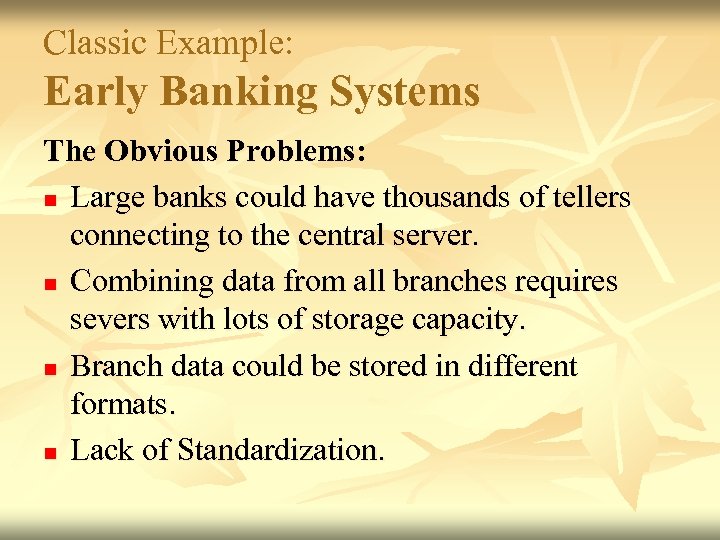 Classic Example:
Early Banking Systems

The Obvious Problems:

- Large banks could have thousands of tellers connecting to the central server.
- Combining data from all branches requires severs with lots of storage capacity.
- Branch data could be stored in different formats.
- Lack of Standardization.